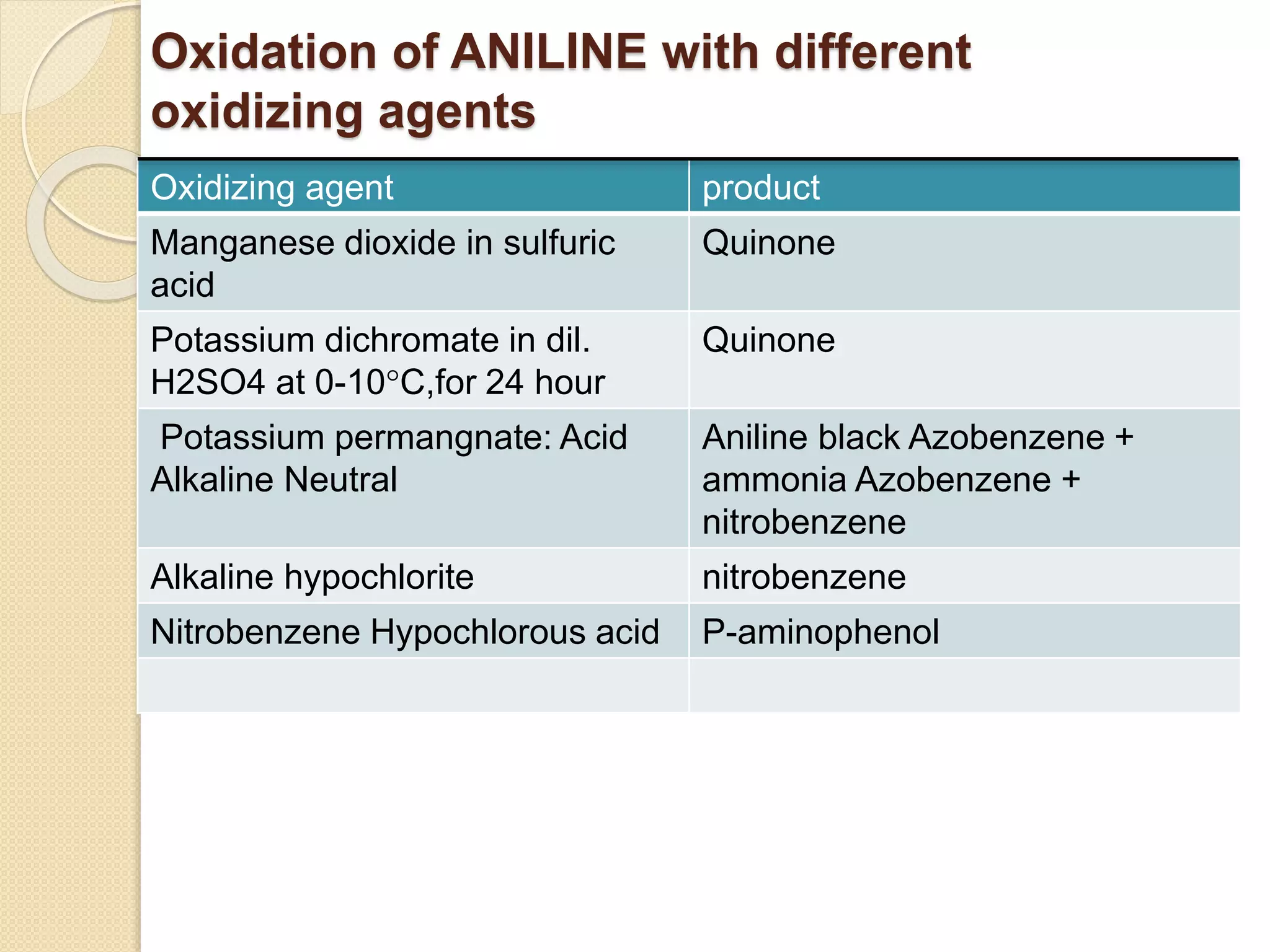 Oxidation of ANILINE with different oxidizing agents

| Oxidizing agent | product |
|---|---|
| Manganese dioxide in sulfuric acid | Quinone |
| Potassium dichromate in dil. H2SO4 at 0-10°C,for 24 hour | Quinone |
| Potassium permangnate: Acid Alkaline Neutral | Aniline black Azobenzene + ammonia Azobenzene + nitrobenzene |
| Alkaline hypochlorite | nitrobenzene |
| Nitrobenzene Hypochlorous acid | P-aminophenol |
| | |